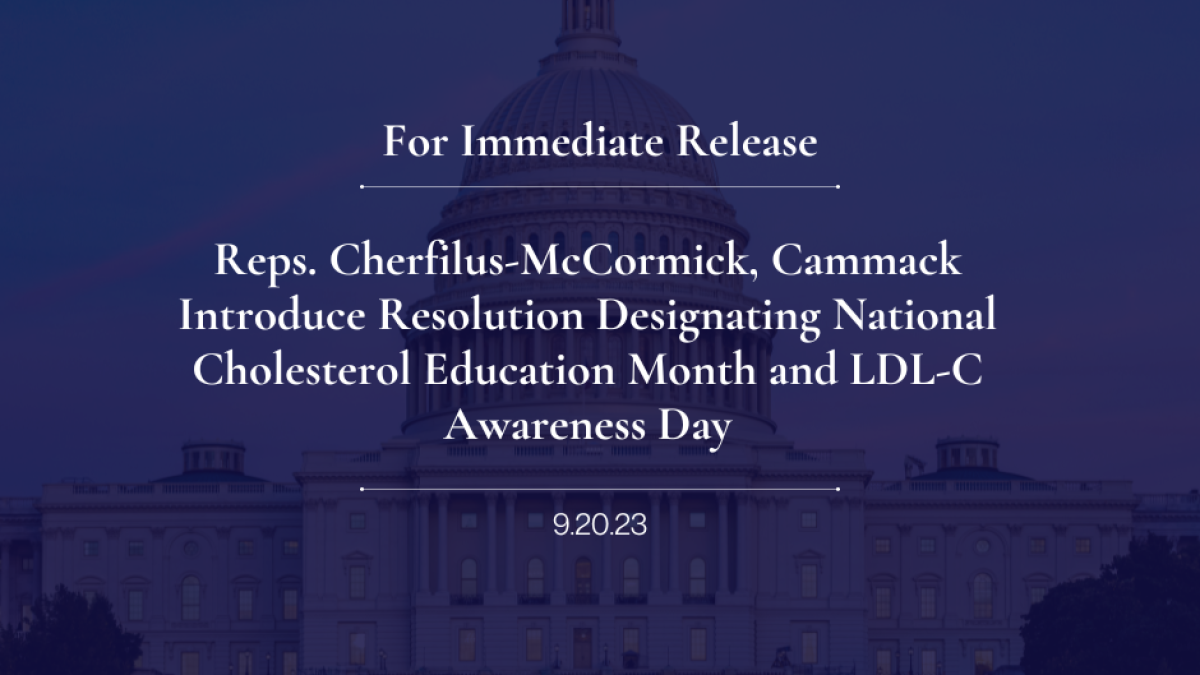 For Immediate Release

Reps. Cherfilus-McCormick, Cammack Introduce Resolution Designating National Cholesterol Education Month and LDL-C Awareness Day

9.20.23